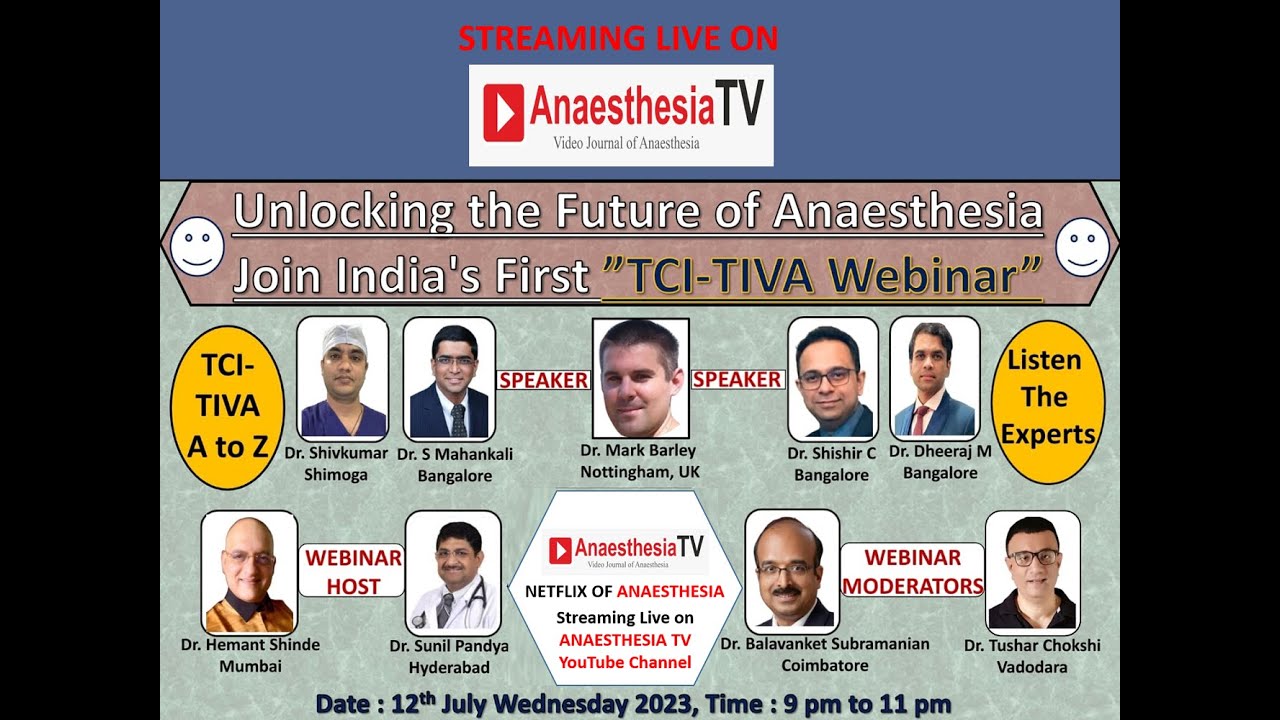 STREAMING LIVE ON

AnaesthesiaTV
Video Journal of Anaesthesia

Unlocking the Future of Anaesthesia
Join India's First "TCI-TIVA Webinar"

TCI-TIVA A to Z

Dr. Shivkumar Shimoga

Dr. S Mahankali Bangalore

SPEAKER

Dr. Mark Barley Nottingham, UK

SPEAKER

Dr. Shishir C Bangalore

Dr. Dheeraj M Bangalore

Listen The Experts

Dr. Hemant Shinde Mumbai

WEBINAR HOST

Dr. Sunil Pandya Hyderabad

AnaesthesiaTV
Video Journal of Anaesthesia
NETFLIX OF ANAESTHESIA
Streaming Live on
ANAESTHESIA TV
YouTube Channel

Dr. Balavanket Subramanian Coimbatore

WEBINAR MODERATORS

Dr. Tushar Chokshi Vadodara

Date : 12$^{th}$ July Wednesday 2023, Time : 9 pm to 11 pm